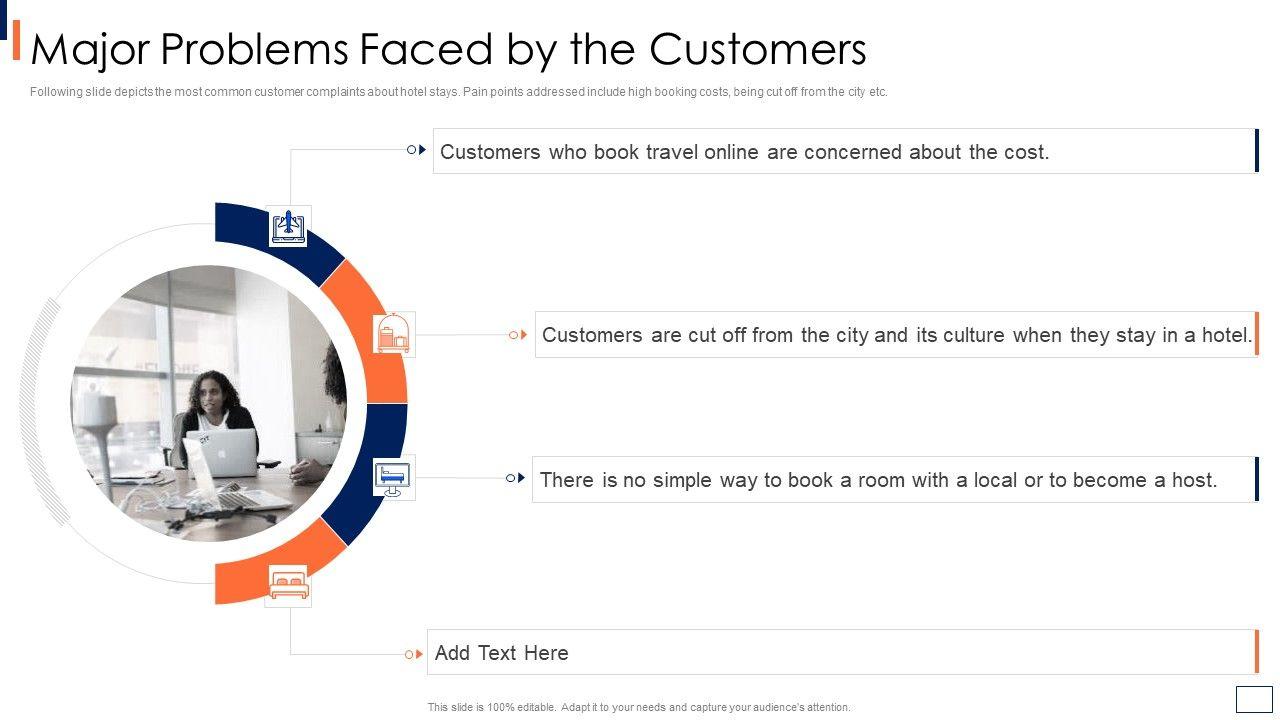 Major Problems Faced by the Customers

Following slide depicts the most common customer complaints about hotel stays. Pain points addressed include high booking costs, being cut off from the city etc.

Customers who book travel online are concerned about the cost.

Customers are cut off from the city and its culture when they stay in a hotel.

There is no simple way to book a room with a local or to become a host.

Add Text Here

This slide is 100% editable. Adapt it to your needs and capture your audience's attention.